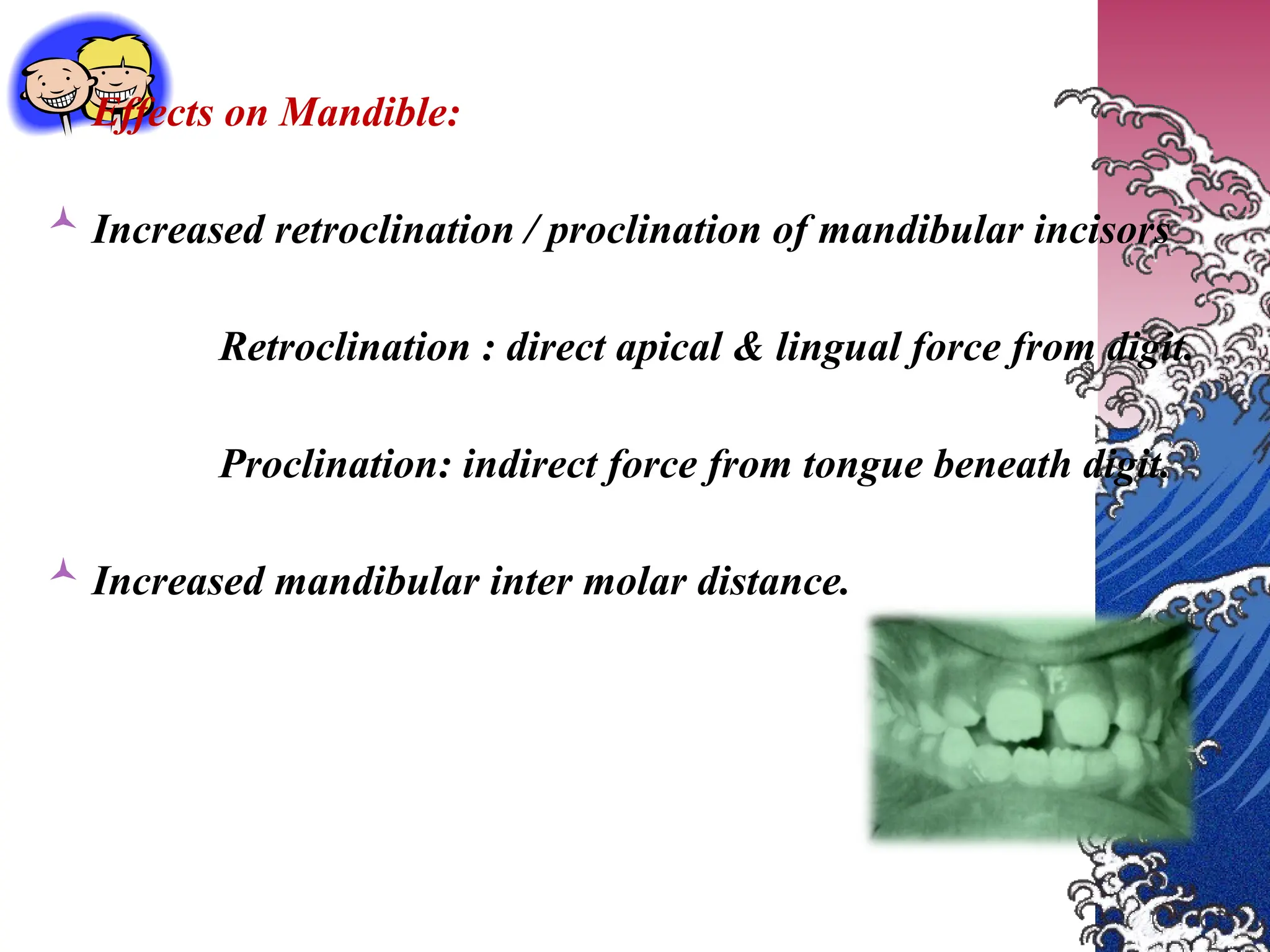 Effects on Mandible:

Increased retroclination / proclination of mandibular incisors

Retroclination : direct apical & lingual force from digit.

Proclination: indirect force from tongue beneath digit.

Increased mandibular inter molar distance.